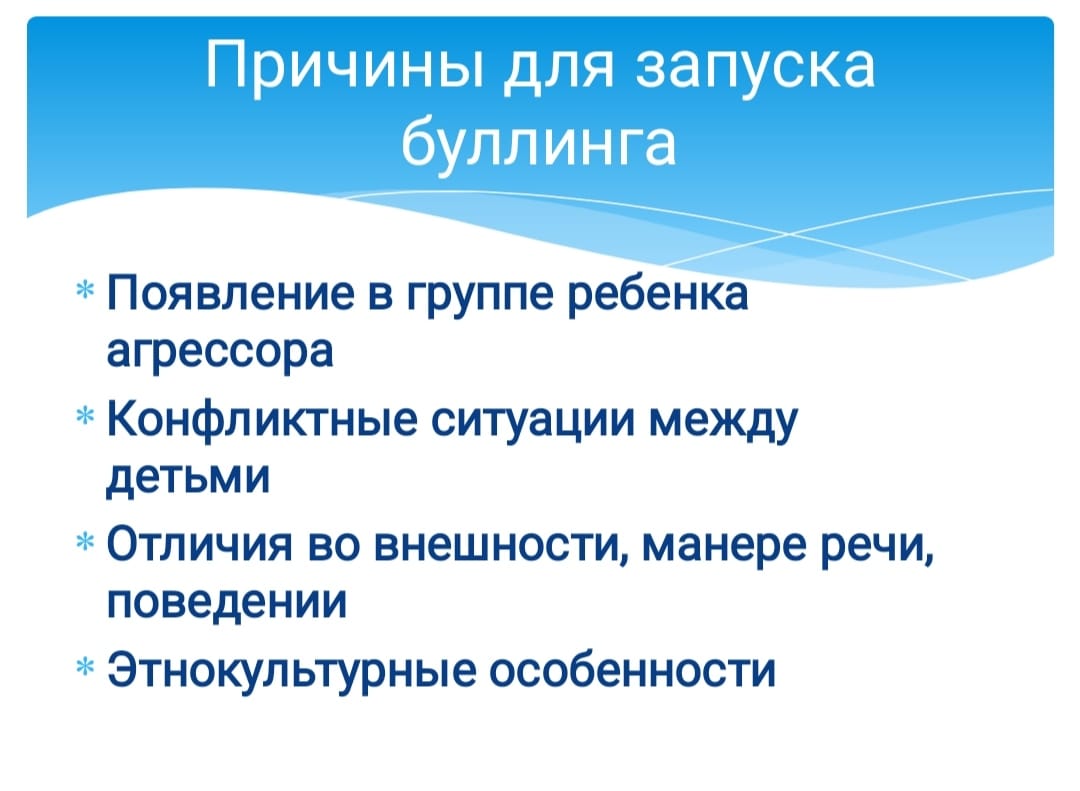 Причины для запуска буллинга

* Появление в группе ребенка агрессора
* Конфликтные ситуации между детьми
* Отличия во внешности, манере речи, поведении
* Этнокультурные особенности